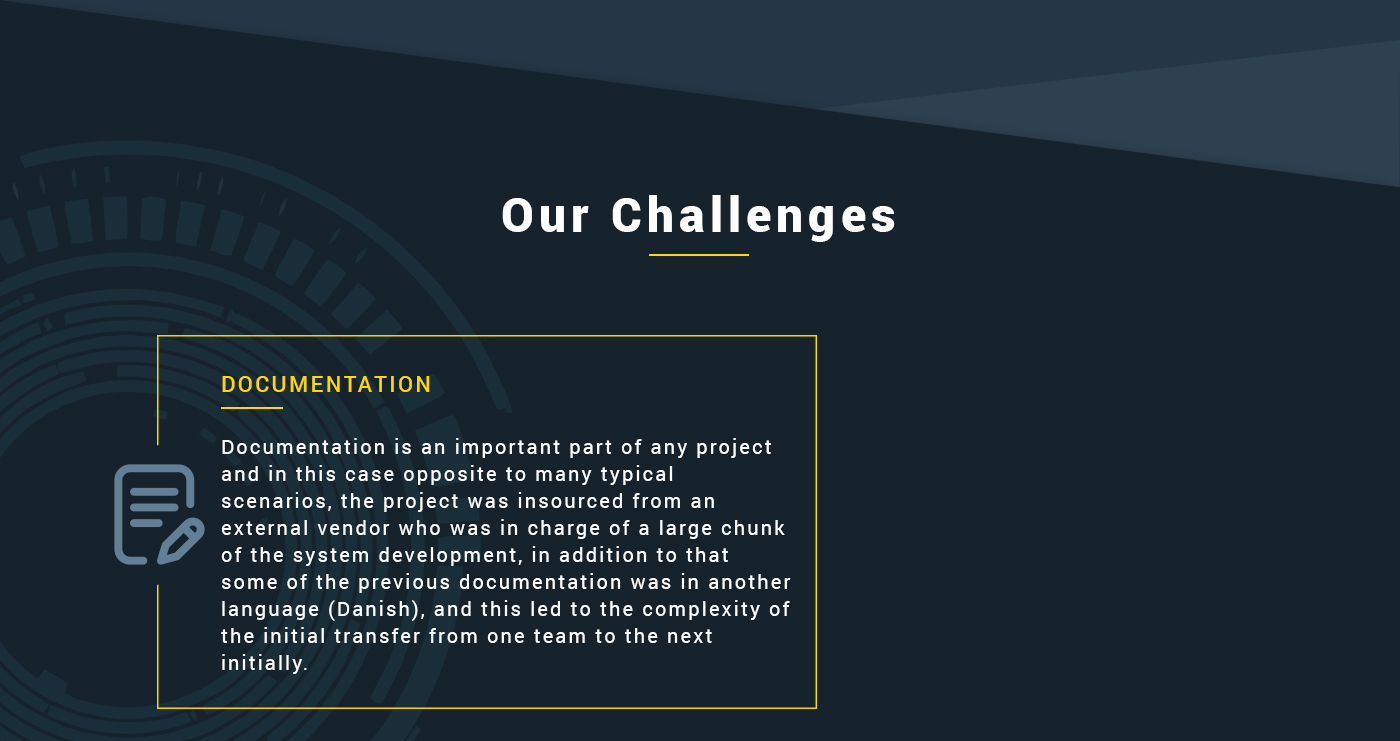 Our Challenges

DOCUMENTATION

Documentation is an important part of any project and in this case opposite to many typical scenarios, the project was insourced from an external vendor who was in charge of a large chunk of the system development, in addition to that some of the previous documentation was in another language (Danish), and this led to the complexity of the initial transfer from one team to the next initially.